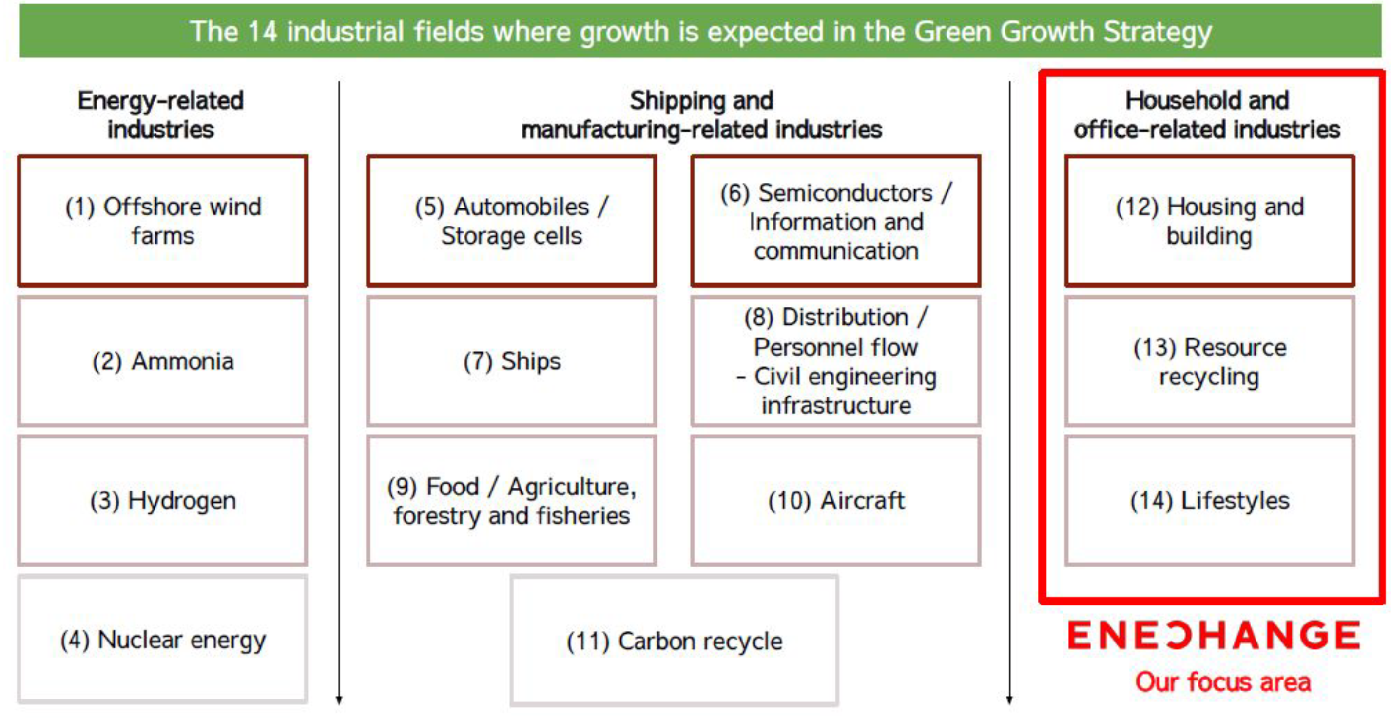 The 14 industrial fields where growth is expected in the Green Growth Strategy

Energy-related industries

(1) Offshore wind farms

(2) Ammonia

(3) Hydrogen

(4) Nuclear energy

Shipping and manufacturing-related industries

(5) Automobiles / Storage cells

(6) Semiconductors / Information and communication

(7) Ships

(8) Distribution / Personnel flow - Civil engineering infrastructure

(9) Food / Agriculture, forestry and fisheries

(10) Aircraft

(11) Carbon recycle

Household and office-related industries

(12) Housing and building

(13) Resource recycling

(14) Lifestyles

ENECHANGE
Our focus area